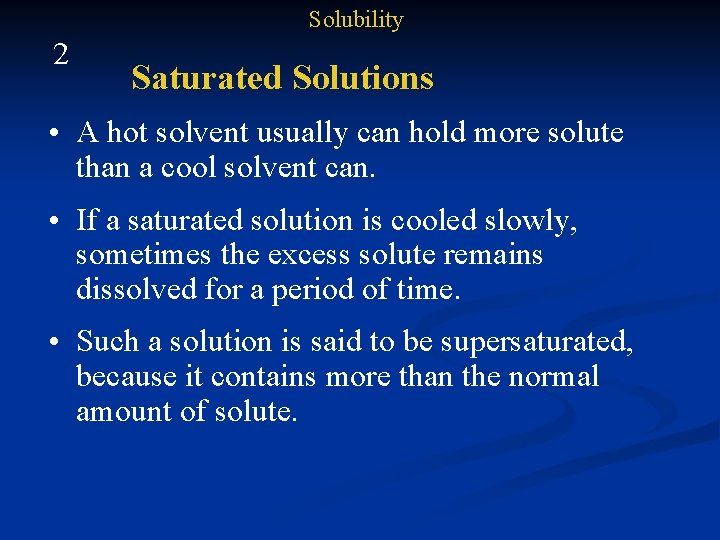 Solubility

2

Saturated Solutions

• A hot solvent usually can hold more solute than a cool solvent can.

• If a saturated solution is cooled slowly, sometimes the excess solute remains dissolved for a period of time.

• Such a solution is said to be supersaturated, because it contains more than the normal amount of solute.